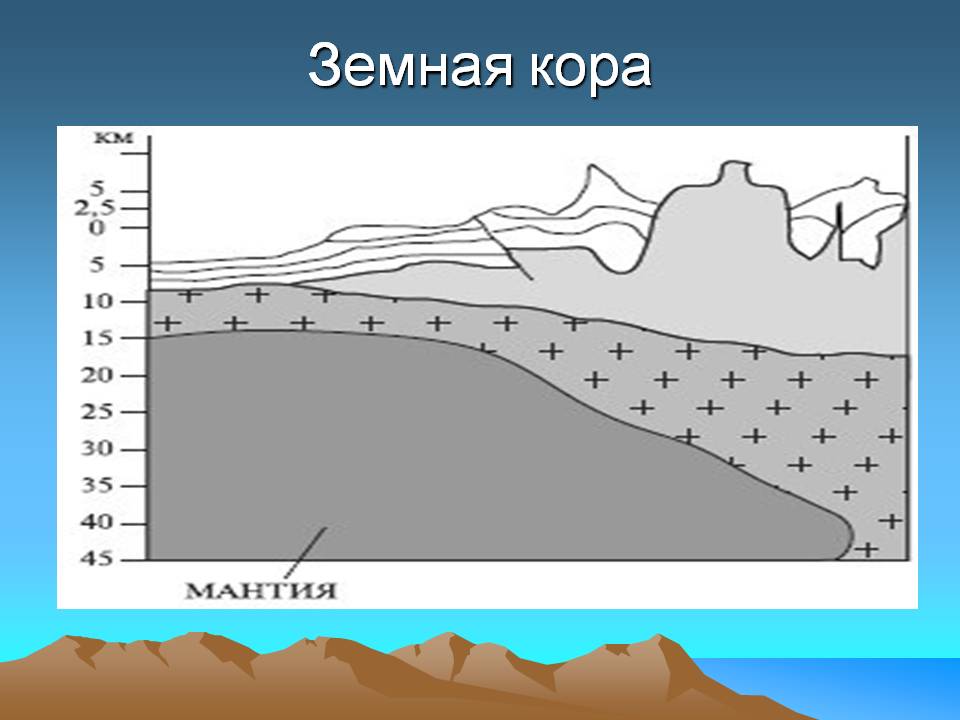 Земная кора

км
5
2,5
0
5
10
15
20
25
30
35
40
45

МАНТИЯ